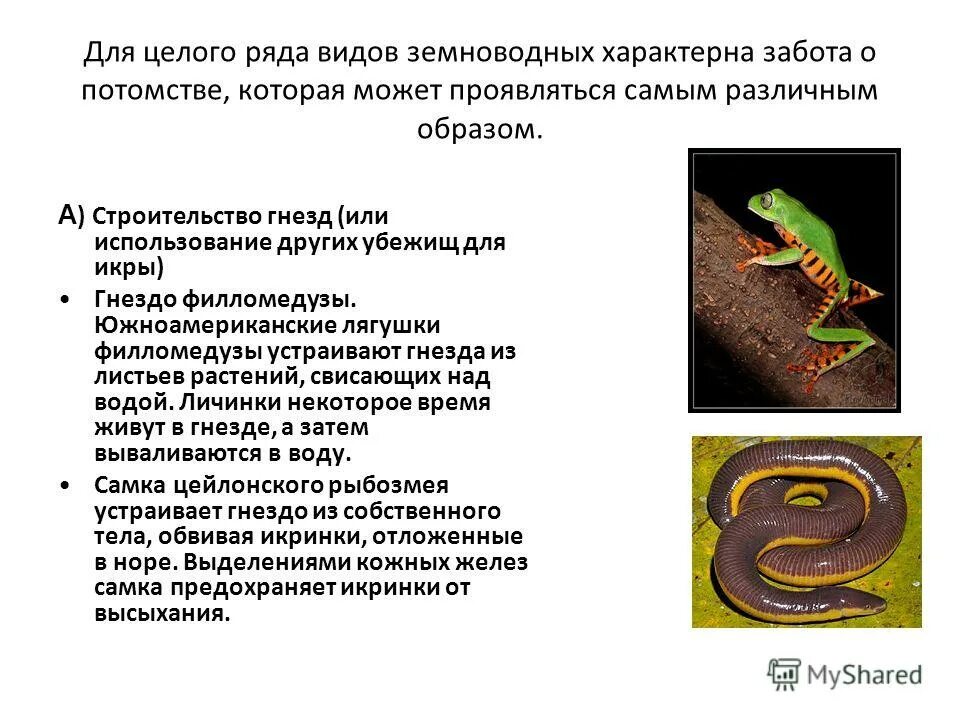 Для целого ряда видов земноводных характерна забота о потомстве, которая может проявляться самым различным образом.

А) Строительство гнезд (или использование других убежищ для икры)

• Гнездо филломедузы. Южноамериканские лягушки филломедузы устраивают гнезда из листьев растений, свисающих над водой. Личинки некоторое время живут в гнезде, а затем вываливаются в воду.

• Самка цейлонского рыбозмея устраивает гнездо из собственного тела, обвивая икринки, отложенные в норе. Выделениями кожных желез самка предохраняет икринки от высыхания.

MyShared